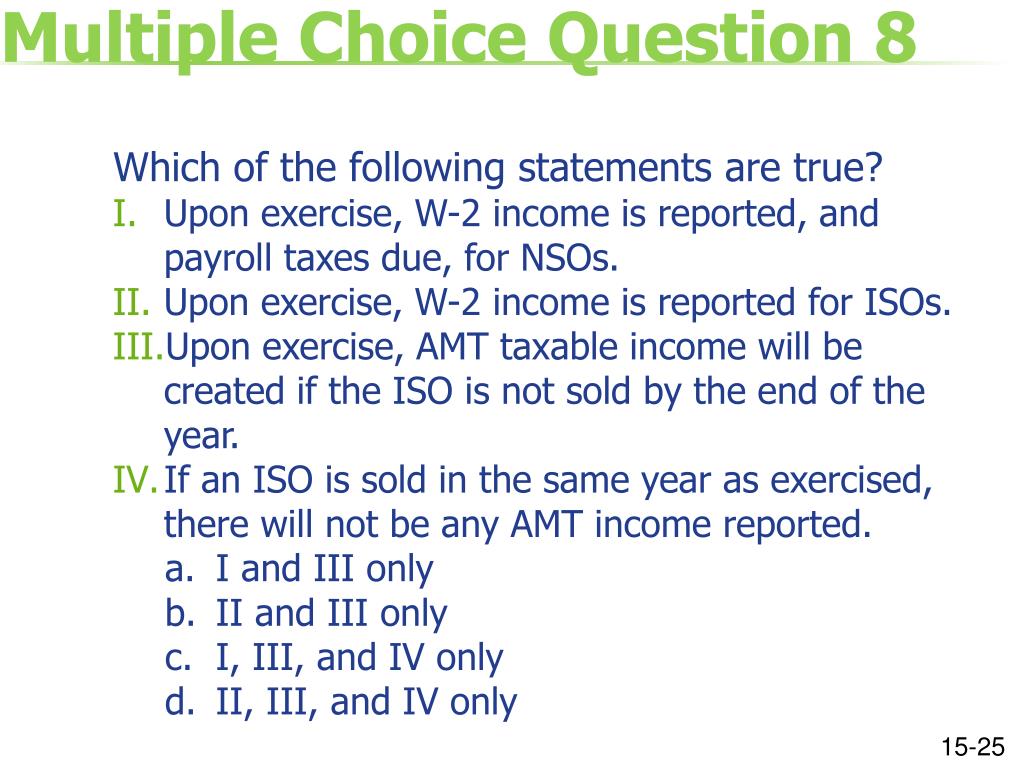 Multiple Choice Question 8

Which of the following statements are true?
I. Upon exercise, W-2 income is reported, and payroll taxes due, for NSOs.
II. Upon exercise, W-2 income is reported for ISOs.
III. Upon exercise, AMT taxable income will be created if the ISO is not sold by the end of the year.
IV. If an ISO is sold in the same year as exercised, there will not be any AMT income reported.
a. I and III only
b. II and III only
c. I, III, and IV only
d. II, III, and IV only

15-25